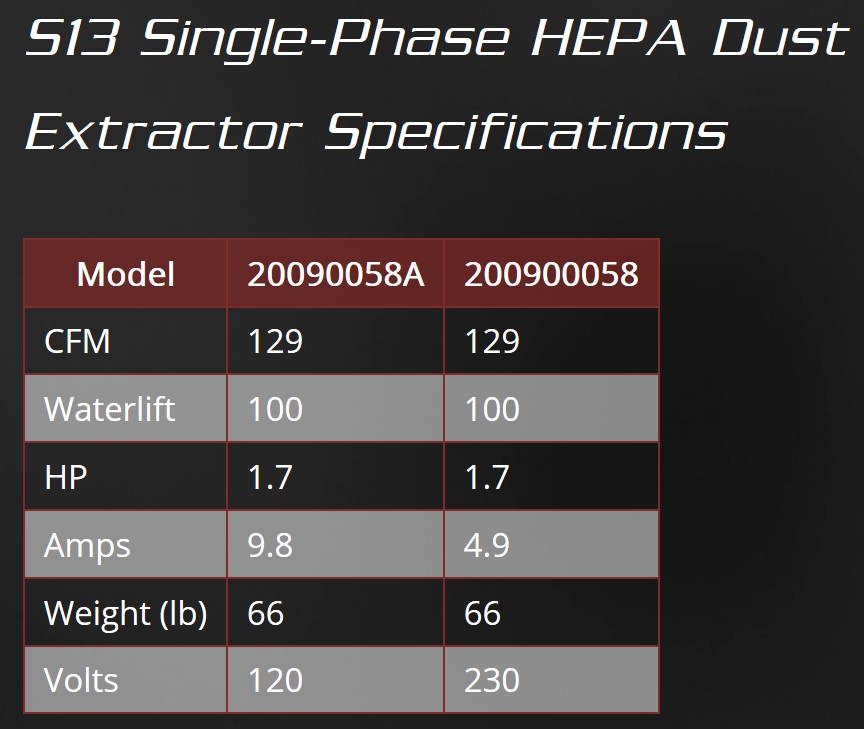 S13 Single-Phase HEPA Dust Extractor Specifications

| Model | 20090058A | 200900058 |
|---|---|---|
| CFM | 129 | 129 |
| Waterlift | 100 | 100 |
| HP | 1.7 | 1.7 |
| Amps | 9.8 | 4.9 |
| Weight (lb) | 66 | 66 |
| Volts | 120 | 230 |